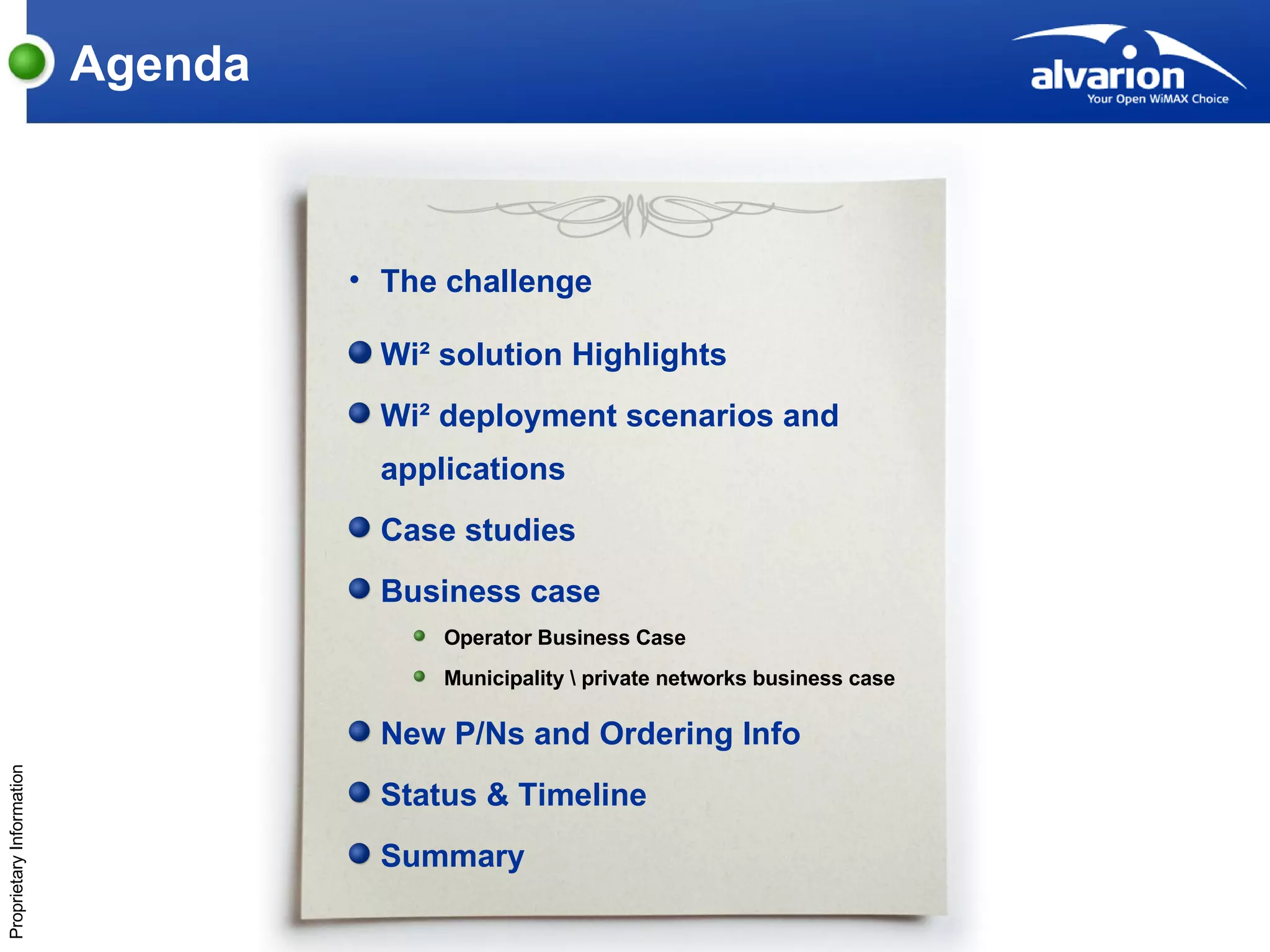 Agenda

alvarion
Your Open WiMAX Choice

• The challenge
• Wi² solution Highlights
• Wi² deployment scenarios and applications
• Case studies
• Business case
  • Operator Business Case
  • Municipality \ private networks business case
• New P/Ns and Ordering Info
• Status & Timeline
• Summary

Proprietary Information